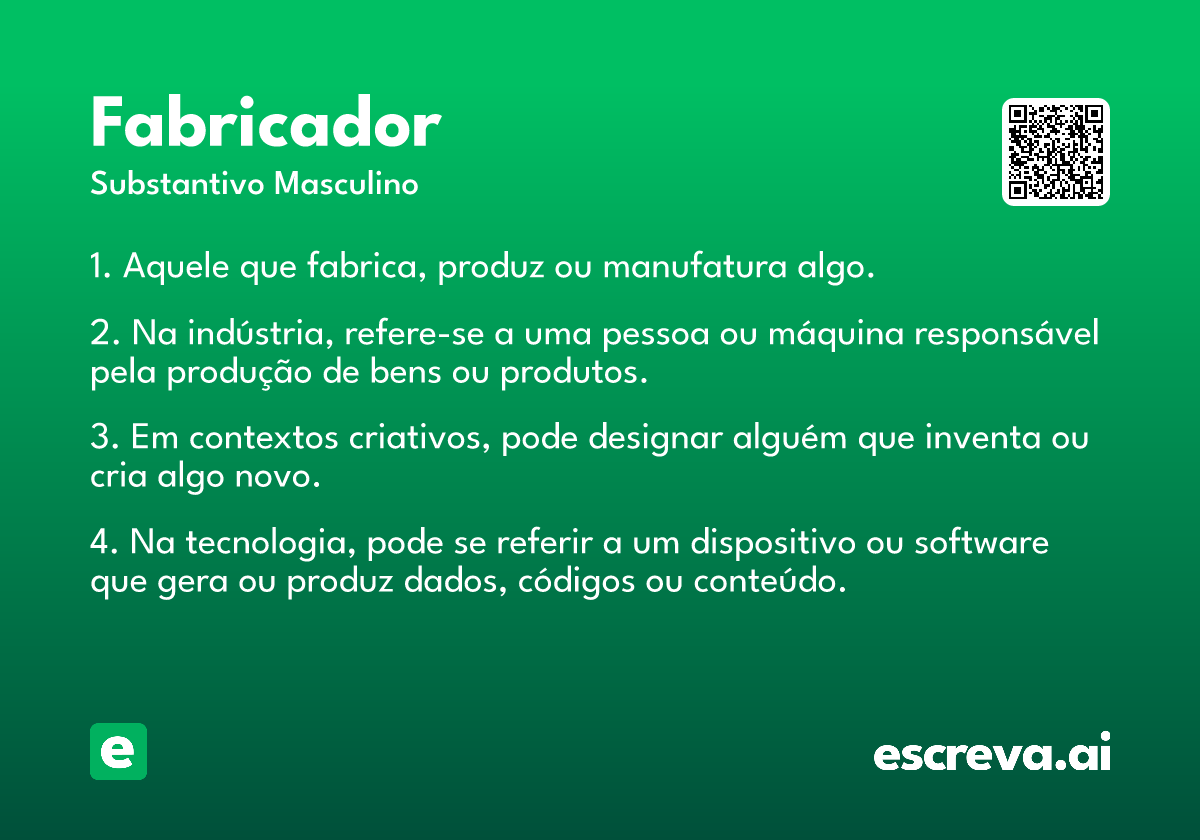 Fabricador
Substantivo Masculino

1. Aquele que fabrica, produz ou manufatura algo.

2. Na indústria, refere-se a uma pessoa ou máquina responsável pela produção de bens ou produtos.

3. Em contextos criativos, pode designar alguém que inventa ou cria algo novo.

4. Na tecnologia, pode se referir a um dispositivo ou software que gera ou produz dados, códigos ou conteúdo.

e

escreva.ai